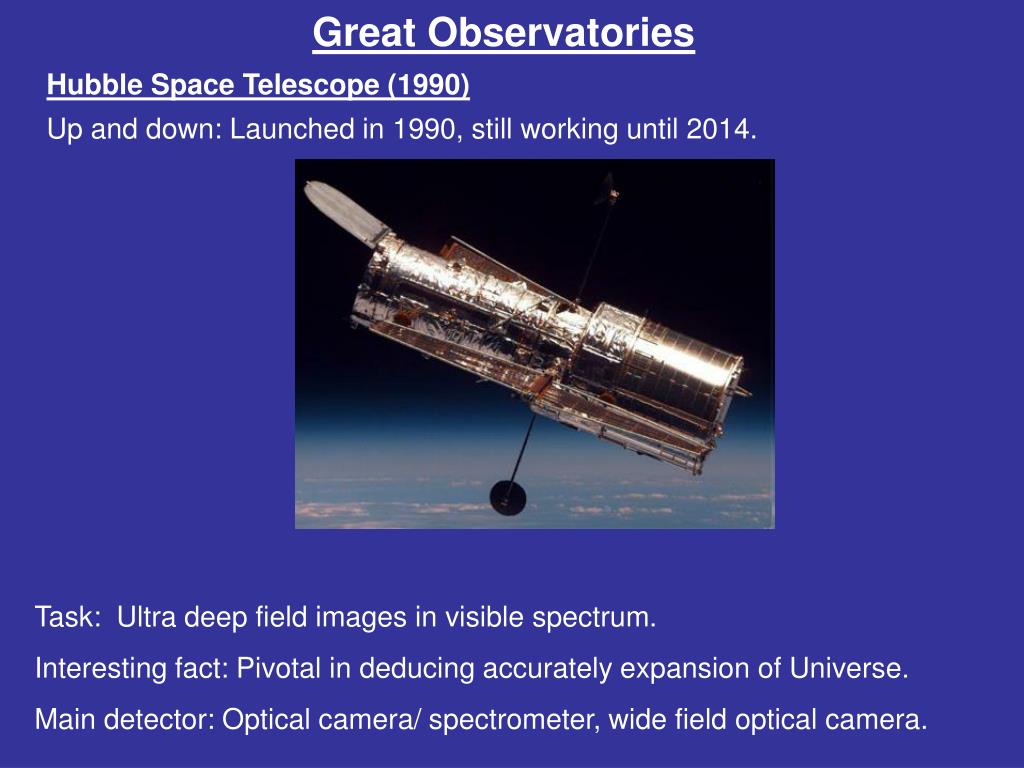 Great Observatories

Hubble Space Telescope (1990)

Up and down: Launched in 1990, still working until 2014.

Task: Ultra deep field images in visible spectrum.

Interesting fact: Pivotal in deducing accurately expansion of Universe.

Main detector: Optical camera/ spectrometer, wide field optical camera.